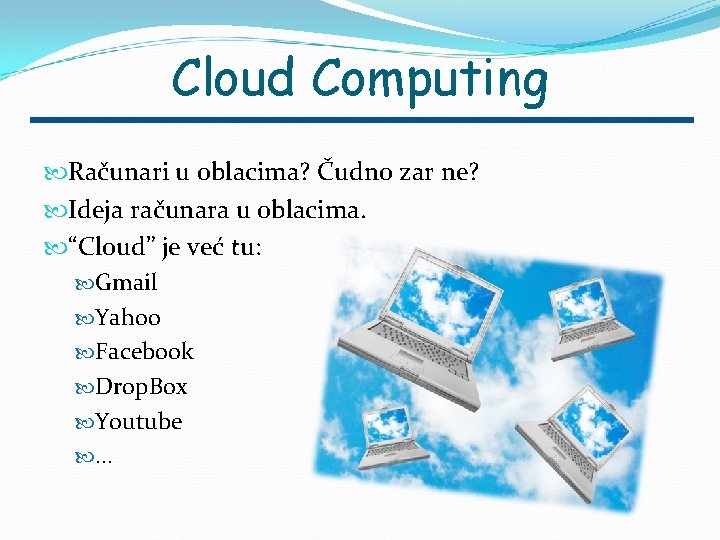 Cloud Computing

Računari u oblacima? Čudno zar ne?

Ideja računara u oblacima.

“Cloud” je već tu:

Gmail

Yahoo

Facebook

DropBox

Youtube

...